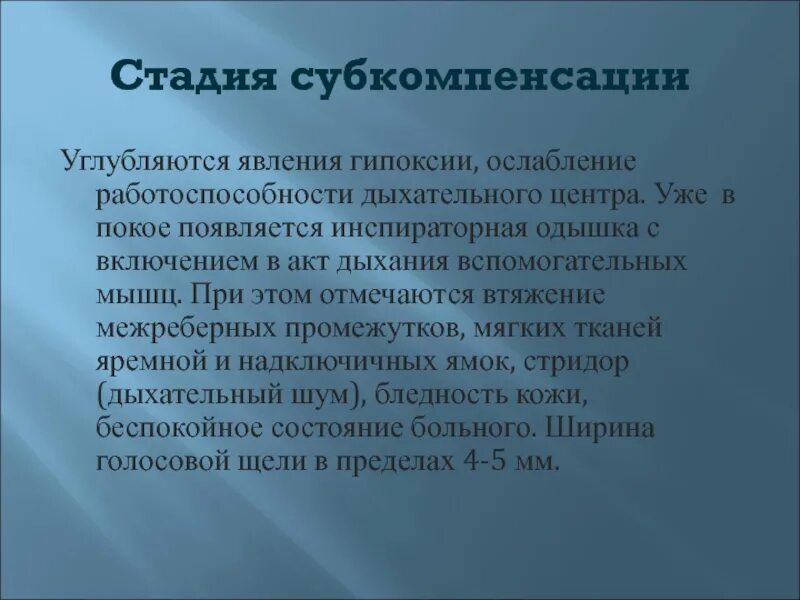 Стадия субкомпенсации

Углубляются явления гипоксии, ослабление работоспособности дыхательного центра. Уже в покое появляется инспираторная одышка с включением в акт дыхания вспомогательных мышц. При этом отмечаются втяжение межреберных промежутков, мягких тканей яремной и надключичных ямок, стридор (дыхательный шум), бледность кожи, беспокойное состояние больного. Ширина голосовой щели в пределах 4-5 мм.